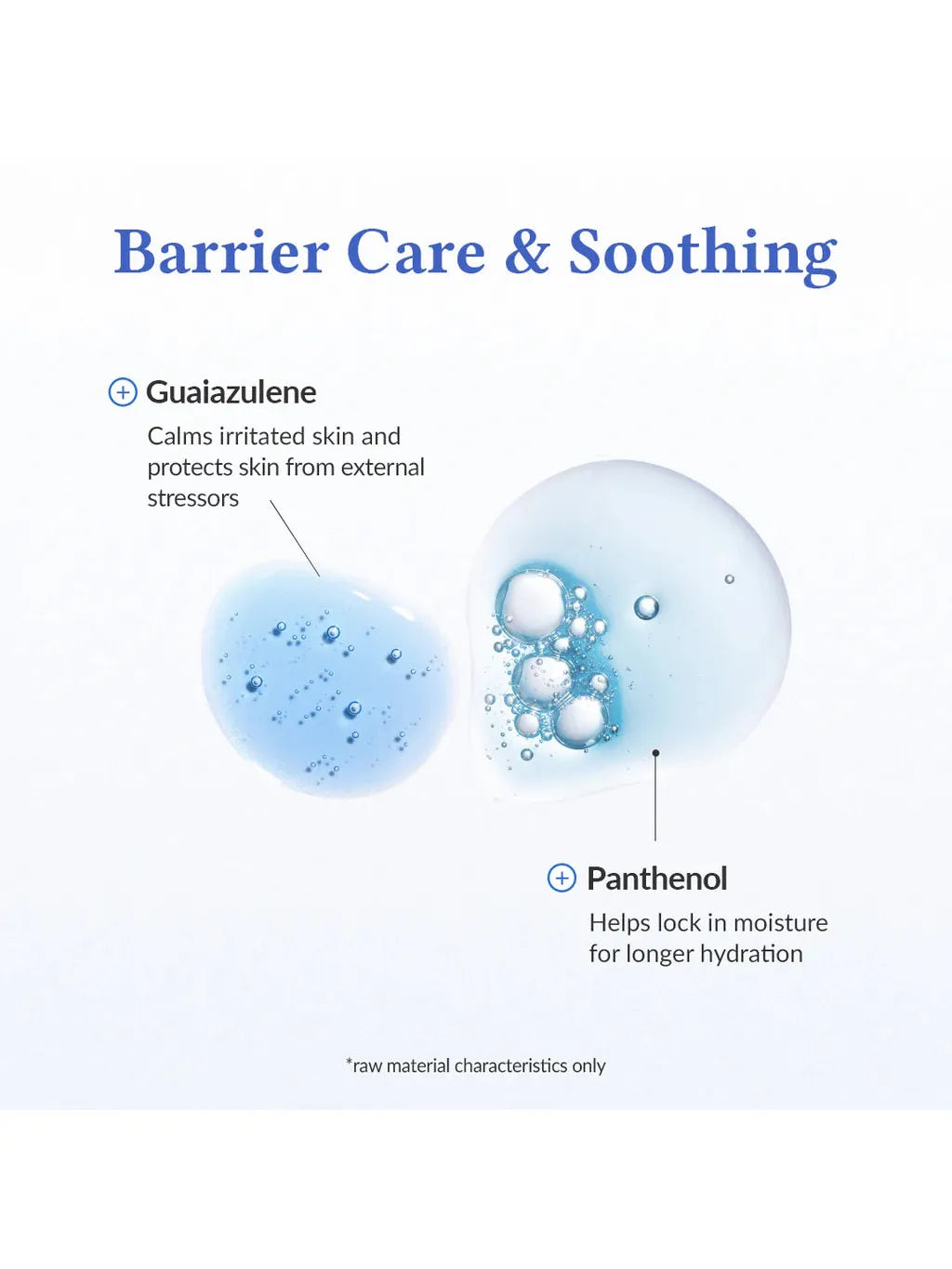 Barrier Care & Soothing

Guaiazulene

Calms irritated skin and protects skin from external stressors

Panthenol

Helps lock in moisture for longer hydration

*raw material characteristics only